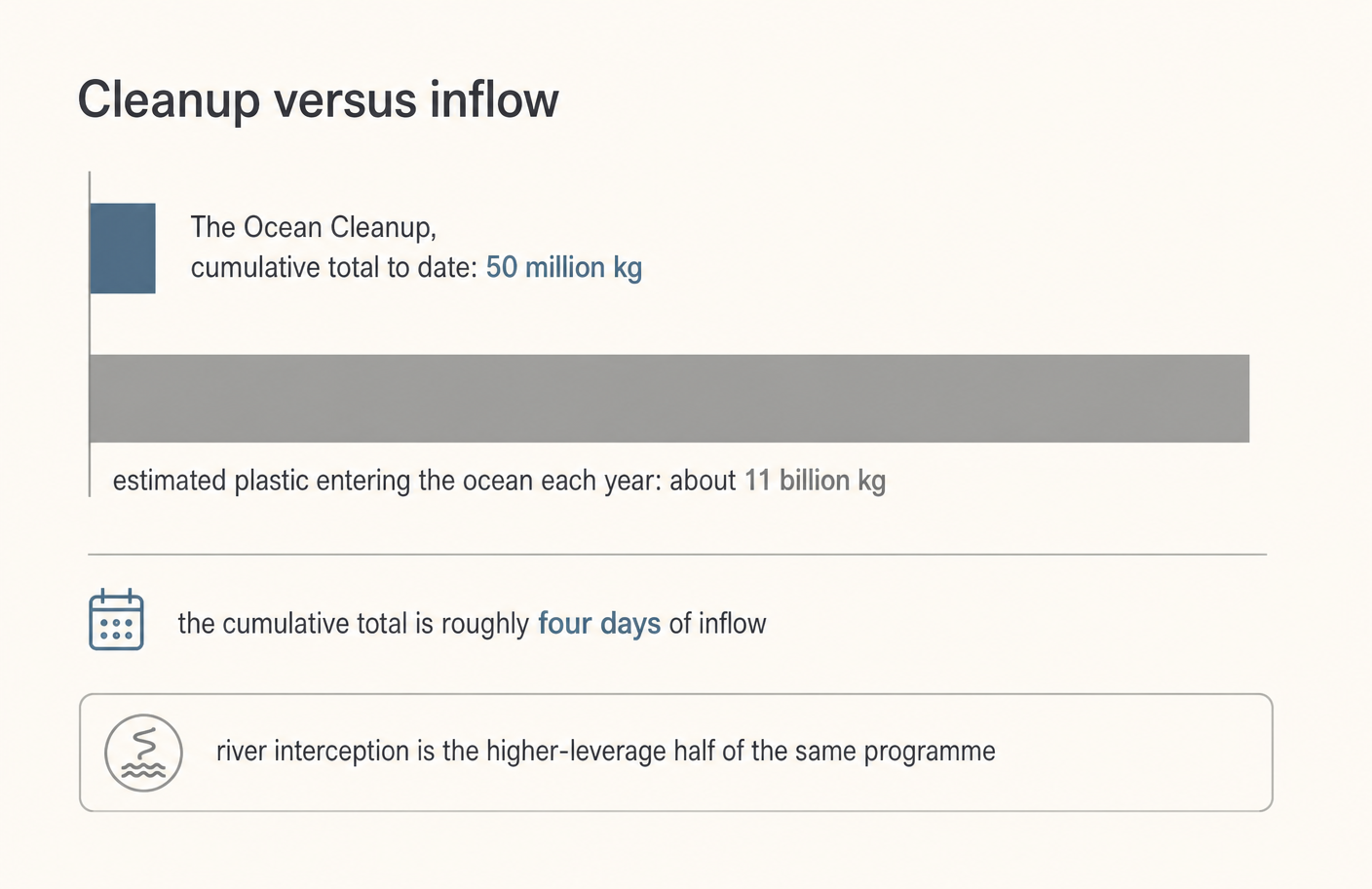 Cleanup versus inflow

The Ocean Cleanup,
cumulative total to date: 50 million kg

estimated plastic entering the ocean each year: about 11 billion kg

the cumulative total is roughly four days of inflow

river interception is the higher-leverage half of the same programme